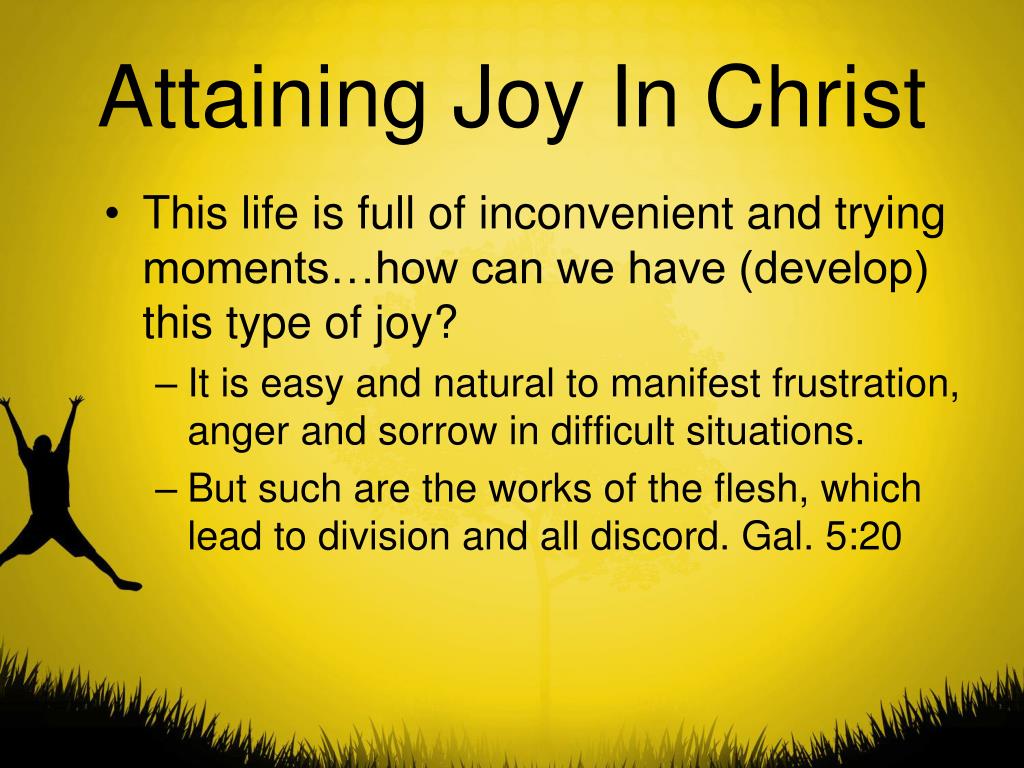 Attaining Joy In Christ

• This life is full of inconvenient and trying moments…how can we have (develop) this type of joy?

– It is easy and natural to manifest frustration, anger and sorrow in difficult situations.

– But such are the works of the flesh, which lead to division and all discord. Gal. 5:20